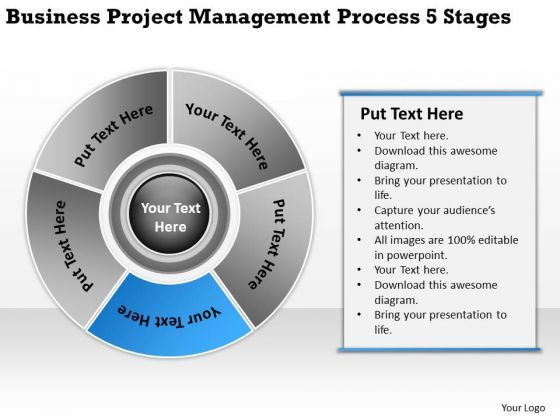 Business Project Management Process 5 Stages

Put Text Here

Your Text Here

Put Text Here

Your Text Here

Put Text Here

Your Text Here

Put Text Here

- Your Text here.
- Download this awesome diagram.
- Bring your presentation to life.
- Capture your audience's attention.
- All images are 100% editable in powerpoint.
- Your Text here.
- Download this awesome diagram.
- Bring your presentation to life.

Your Logo